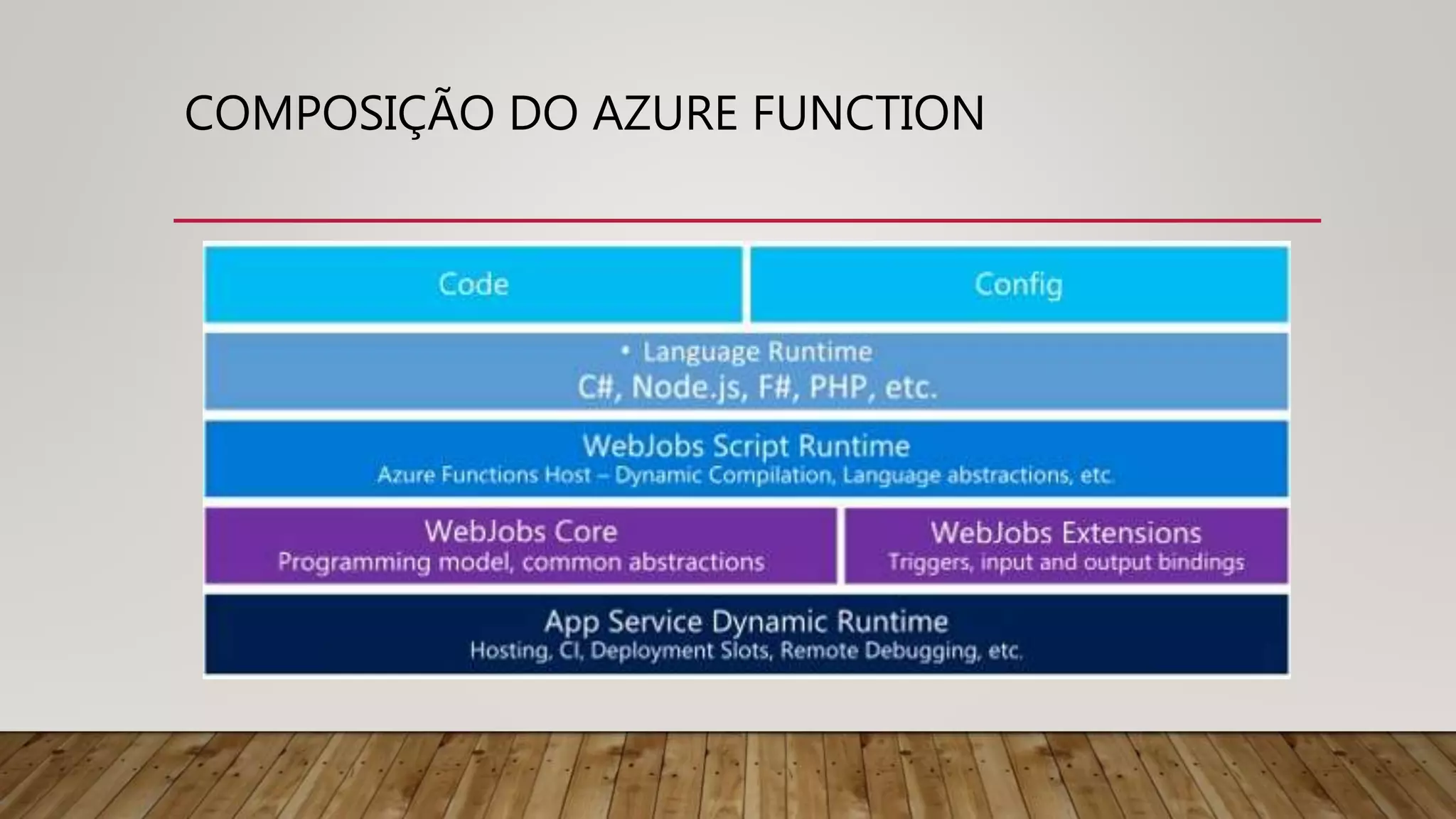 COMPOSIÇÃO DO AZURE FUNCTION

Code

Config

• Language Runtime
C#, Node.js, F#, PHP, etc.

WebJobs Script Runtime
Azure Functions Host – Dynamic Compilation, Language abstractions, etc.

WebJobs Core
Programming model, common abstractions

WebJobs Extensions
Triggers, input and output bindings

App Service Dynamic Runtime
Hosting, CI, Deployment Slots, Remote Debugging, etc.